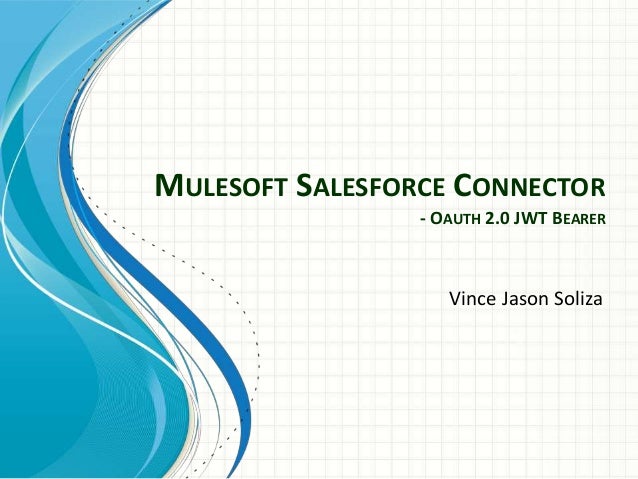 MULESOFT SALESFORCE CONNECTOR
- OAUTH 2.0 JWT BEARER

Vince Jason Soliza